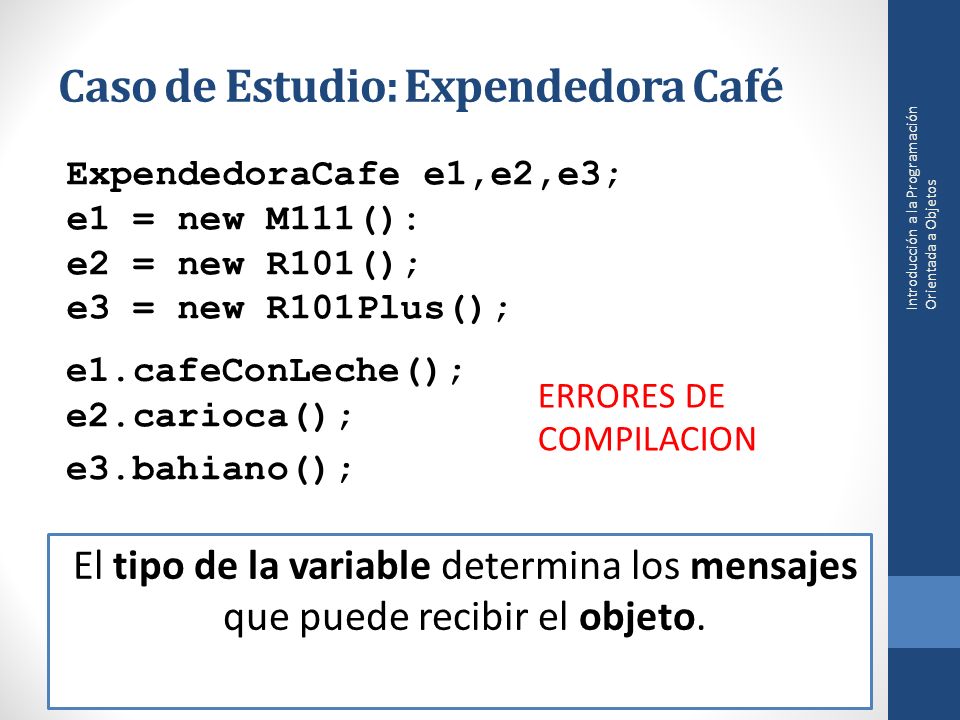 Caso de Estudio: Expendedora Café

ExpendedoraCafe e1,e2,e3;
e1 = new M111():
e2 = new R101();
e3 = new R101Plus();

e1.cafeConLeche();
e2.carioca();
e3.bahiano();

ERRORES DE COMPILACION

El tipo de la variable determina los mensajes que puede recibir el objeto.

Introducción a la Programación Orientada a Objetos